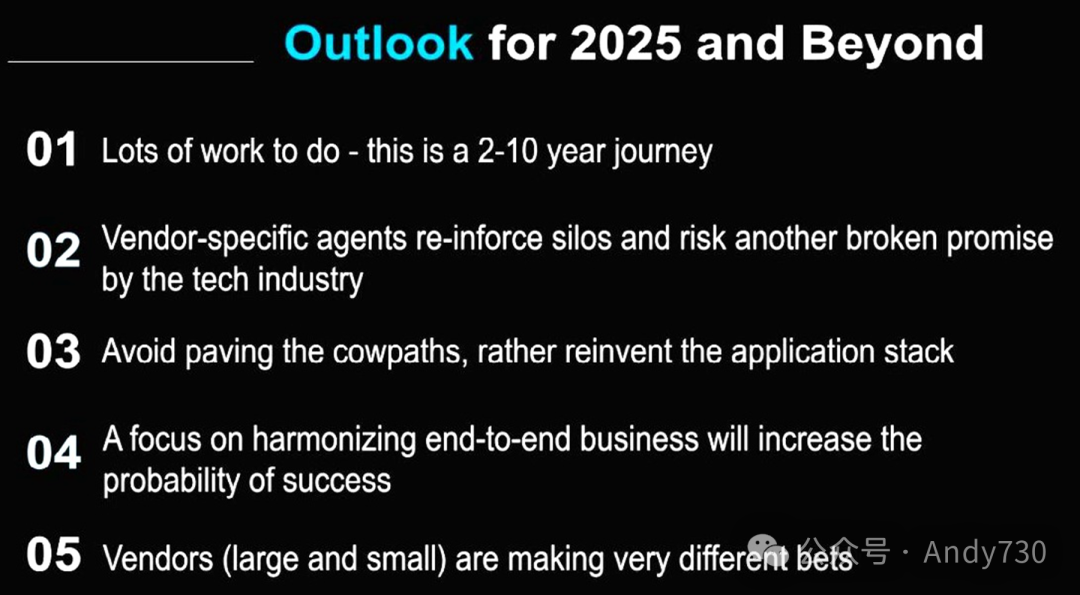 Outlook for 2025 and Beyond

01 Lots of work to do - this is a 2-10 year journey

02 Vendor-specific agents re-inforce silos and risk another broken promise by the tech industry

03 Avoid paving the cowpaths, rather reinvent the application stack

04 A focus on harmonizing end-to-end business will increase the probability of success

05 Vendors (large and small) are making very different bets

公众号 · Andy730